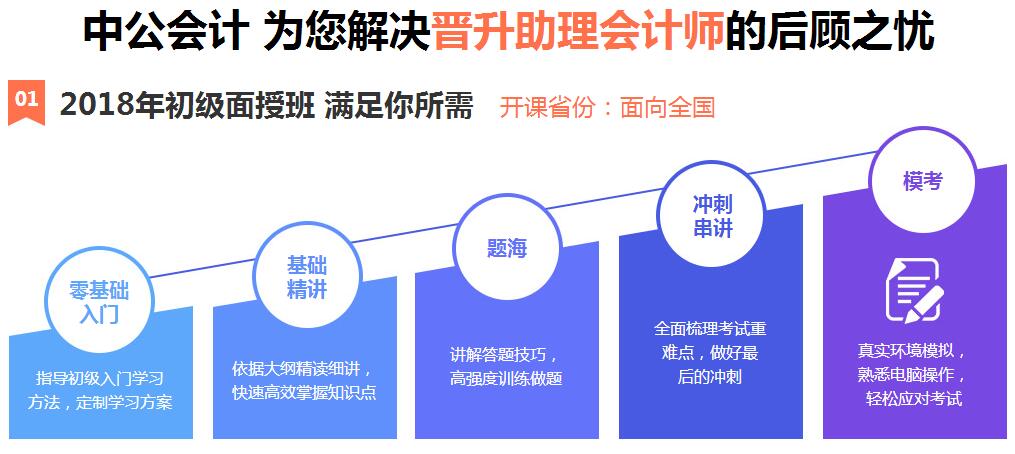 中公会计 为您解决晋升助理会计师的后顾之忧

01 2018年初级面授班 满足你所需 开课省份：面向全国

零基础入门

指导初级入门学习方法，定制学习方案

基础精讲

依据大纲精读细讲，快速高效掌握知识点

题海

讲解答题技巧，高强度训练做题

冲刺串讲

全面梳理考试重难点，做好最后的冲刺

模考

真实环境模拟，熟悉电脑操作，轻松应对考试